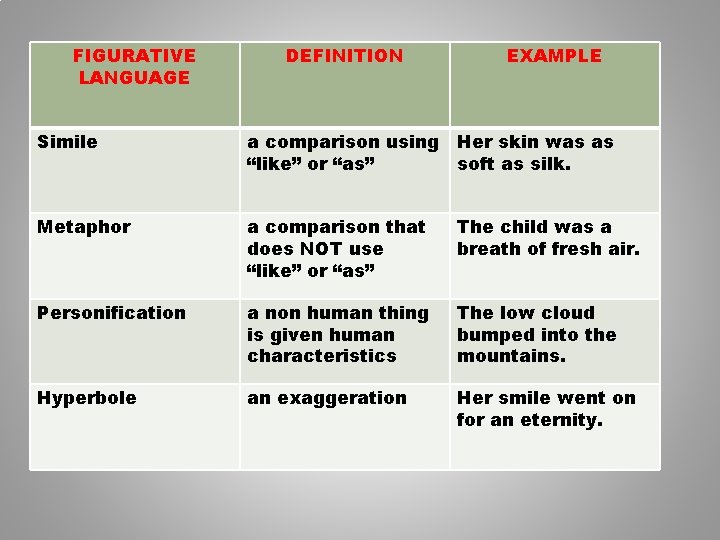 | FIGURATIVE LANGUAGE | DEFINITION | EXAMPLE |
|---|---|---|
| Simile | a comparison using “like” or “as” | Her skin was as soft as silk. |
| Metaphor | a comparison that does NOT use “like” or “as” | The child was a breath of fresh air. |
| Personification | a non human thing is given human characteristics | The low cloud bumped into the mountains. |
| Hyperbole | an exaggeration | Her smile went on for an eternity. |